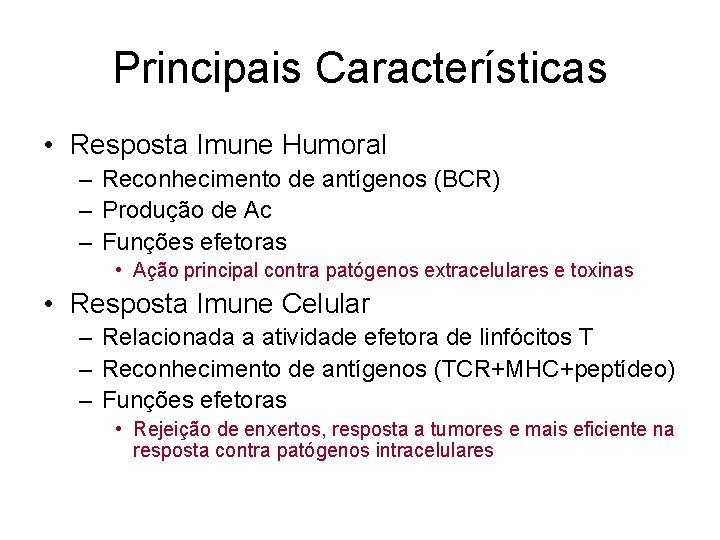 Principais Características

• Resposta Imune Humoral
– Reconhecimento de antígenos (BCR)
– Produção de Ac
– Funções efetoras
• Ação principal contra patógenos extracelulares e toxinas

• Resposta Imune Celular
– Relacionada a atividade efetora de linfócitos T
– Reconhecimento de antígenos (TCR+MHC+peptídeo)
– Funções efetoras
• Rejeição de enxertos, resposta a tumores e mais eficiente na resposta contra patógenos intracelulares